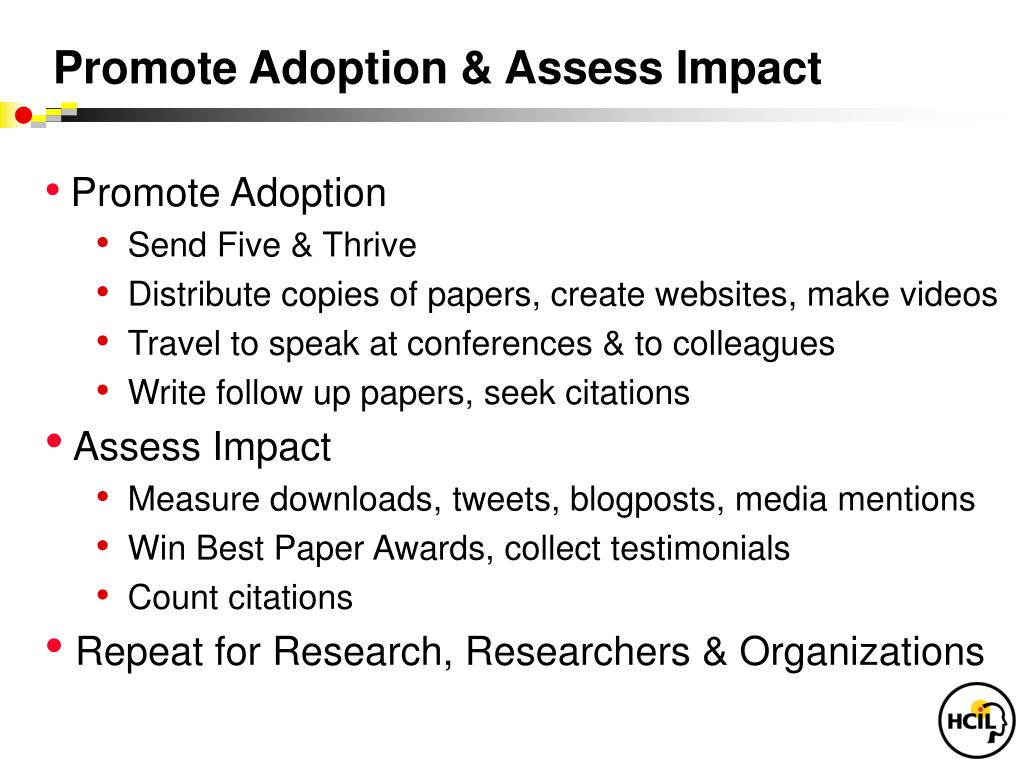 Promote Adoption & Assess Impact

• Promote Adoption
  • Send Five & Thrive
  • Distribute copies of papers, create websites, make videos
  • Travel to speak at conferences & to colleagues
  • Write follow up papers, seek citations
• Assess Impact
  • Measure downloads, tweets, blogposts, media mentions
  • Win Best Paper Awards, collect testimonials
  • Count citations
• Repeat for Research, Researchers & Organizations

HCIL